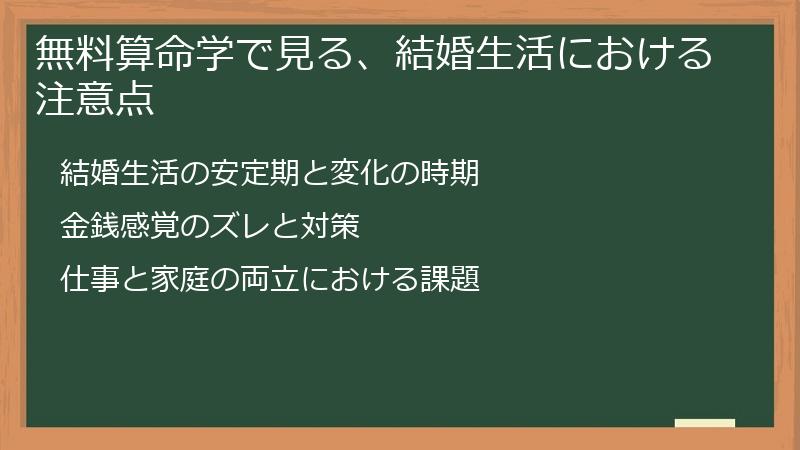 無料算命学で見る、結婚生活における注意点

結婚生活の安定期と変化の時期

金銭感覚のズレと対策

仕事と家庭の両立における課題